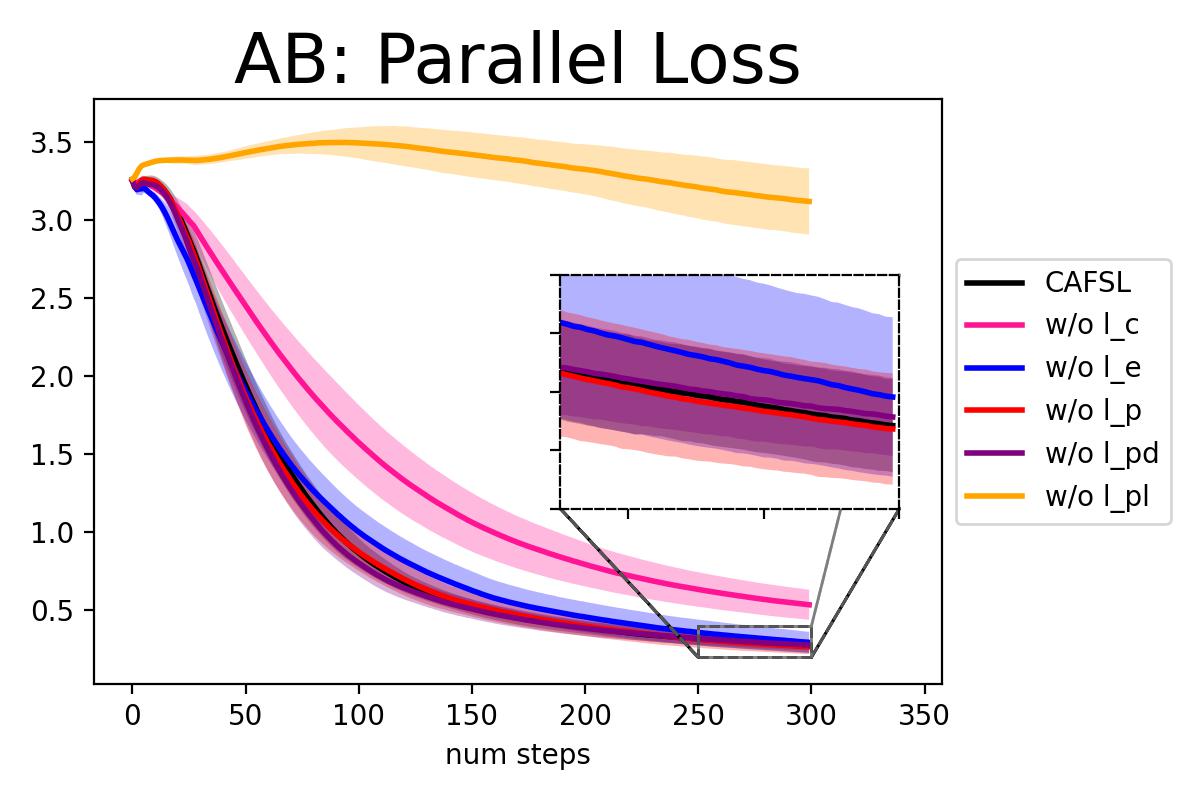 AB: Parallel Loss

3.5
3.0
2.5
2.0
1.5
1.0
0.5

0 50 100 150 200 250 300 350

num steps

CAFSL
w/o l_c
w/o l_e
w/o l_p
w/o l_pd
w/o l_pl